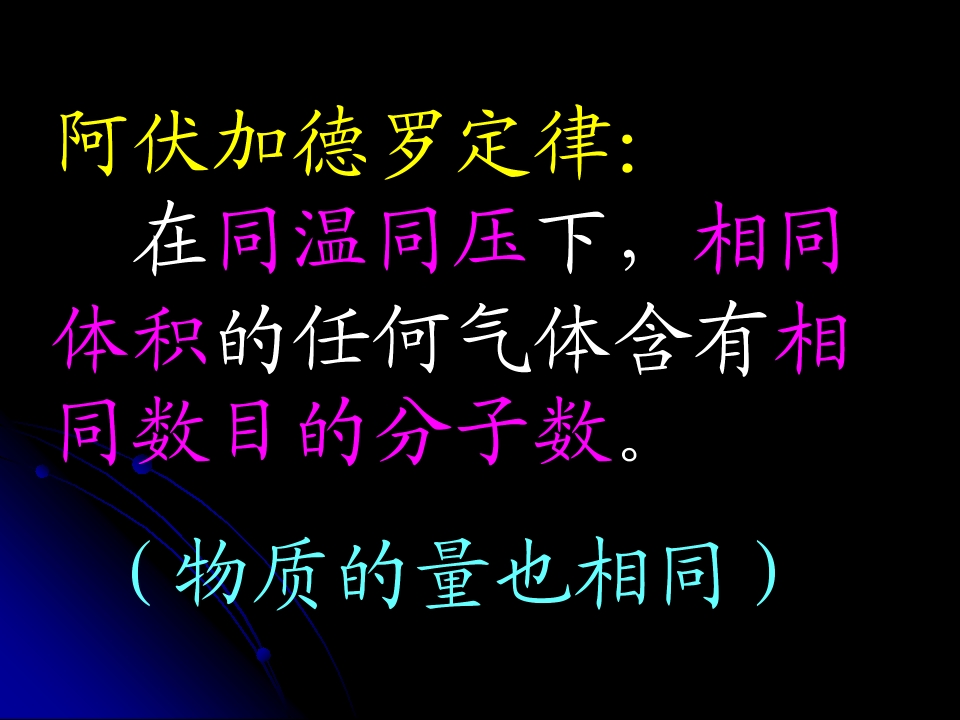 阿伏加德罗定律:

在同温同压下，相同体积的任何气体含有相同数目的分子数。

（物质的量也相同）